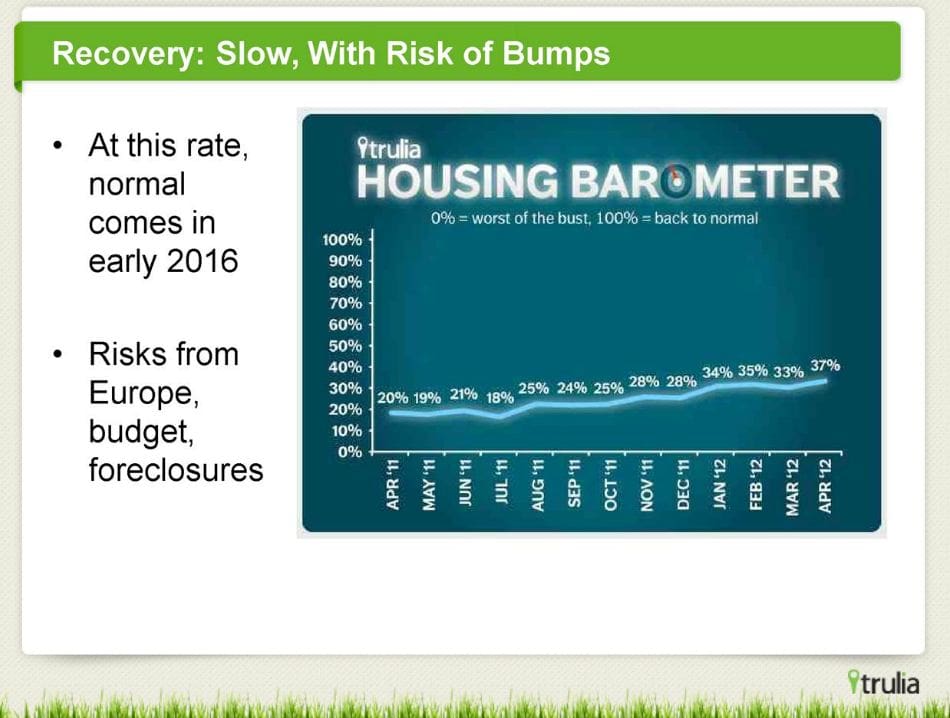 Recovery: Slow, With Risk of Bumps

• At this rate, normal comes in early 2016

• Risks from Europe, budget, foreclosures

trulia
HOUSING BAROMETER
0% = worst of the bust, 100% = back to normal

100%
90%
80%
70%
60%
50%
40%
30%
20%
10%
0%

20% 19% 21% 18% 25% 24% 25% 28% 28% 34% 35% 33% 37%

APR '11 MAY '11 JUN '11 JUL '11 AUG '11 SEP '11 OCT '11 NOV '11 DEC '11 JAN '12 FEB '12 MAR '12 APR '12

trulia